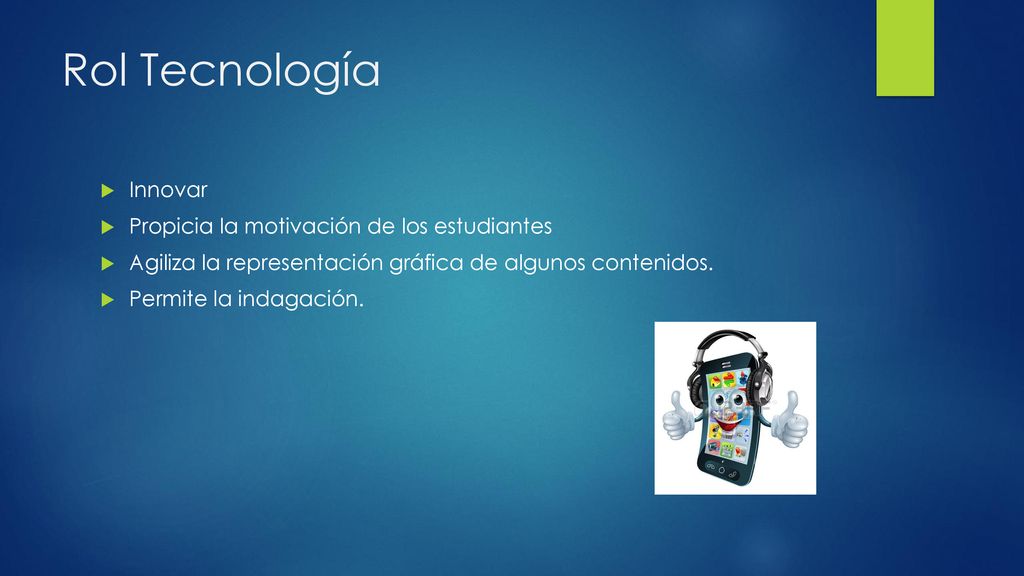 Rol Tecnología

Innovar
Propicia la motivación de los estudiantes
Agiliza la representación gráfica de algunos contenidos.
Permite la indagación.